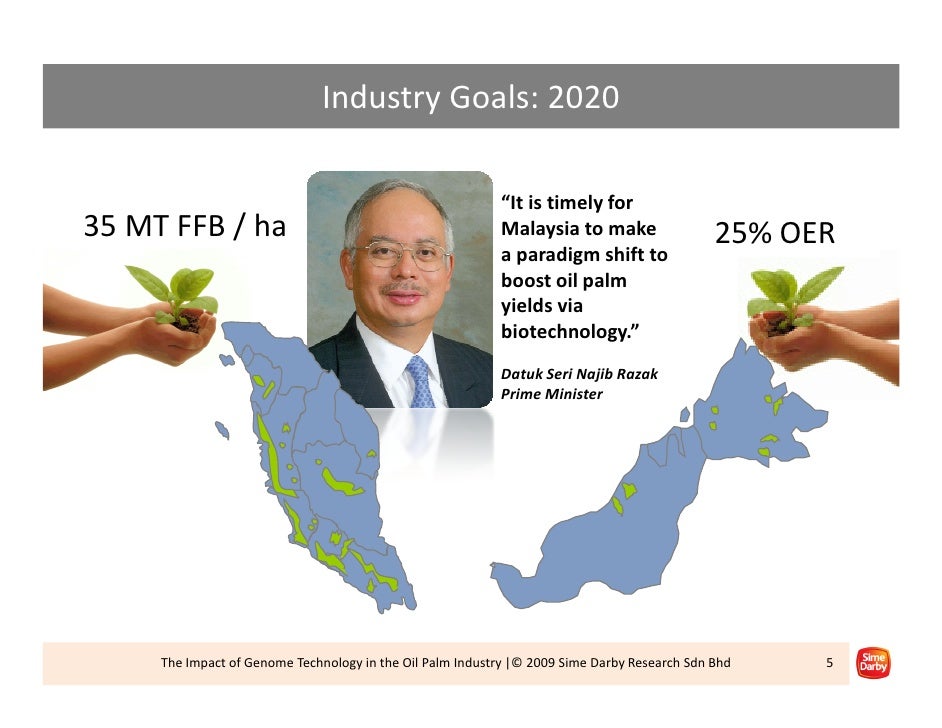 Industry Goals: 2020

35 MT FFB / ha

"It is timely for Malaysia to make a paradigm shift to boost oil palm yields via biotechnology."

Datuk Seri Najib Razak
Prime Minister

25% OER

The Impact of Genome Technology in the Oil Palm Industry |© 2009 Sime Darby Research Sdn Bhd

5

Sime Darby